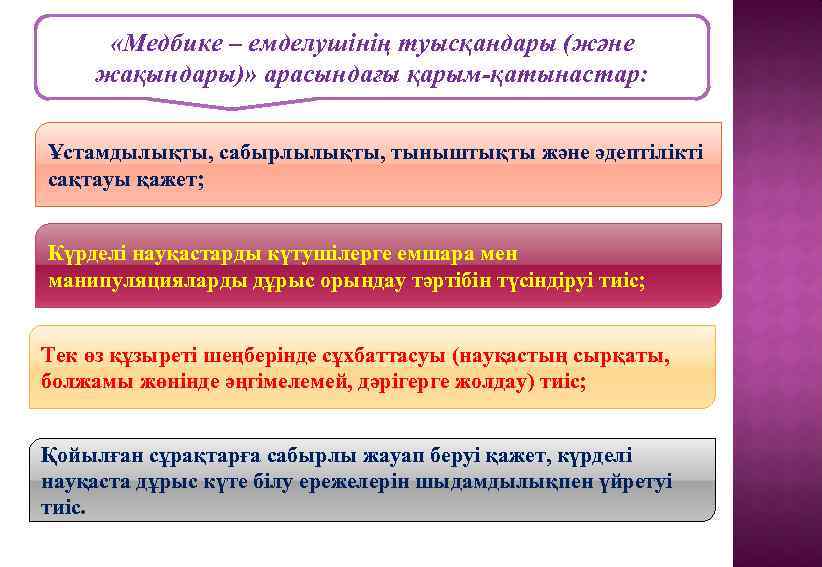 «Медбике – емделушінің туысқандары (және жақындары)» арасындағы қарым-қатынастар:

Ұстамдылықты, сабырлылықты, тыныштықты және әдептілікті сақтауы қажет;

Күрделі науқастарды күтушілерге емшара мен манипуляцияларды дұрыс орындау тәртібін түсіндіруі тиіс;

Тек өз құзыреті шеңберінде сұхбаттасуы (науқастың сырқаты, болжамы жөнінде әңгімелемей, дәрігерге жолдау) тиіс;

Қойылған сұрақтарға сабырлы жауап беруі қажет, күрделі науқаста дұрыс күте білу ережелерін шыдамдылықпен үйретуі тиіс.